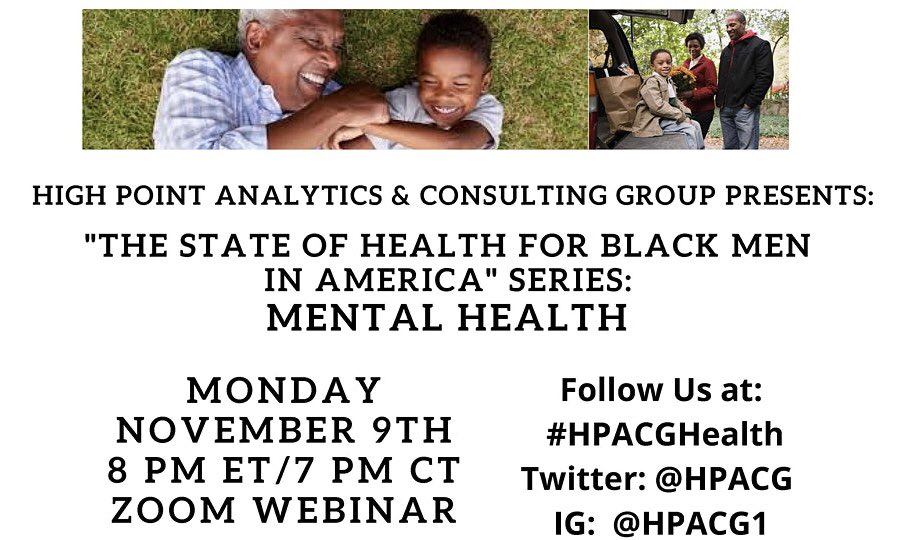 HIGH POINT ANALYTICS & CONSULTING GROUP PRESENTS:

"THE STATE OF HEALTH FOR BLACK MEN IN AMERICA" SERIES:
MENTAL HEALTH

MONDAY
NOVEMBER 9TH
8 PM ET/7 PM CT
ZOOM WEBINAR

Follow Us at:
#HPACGHealth
Twitter: @HPACG
IG: @HPACG1